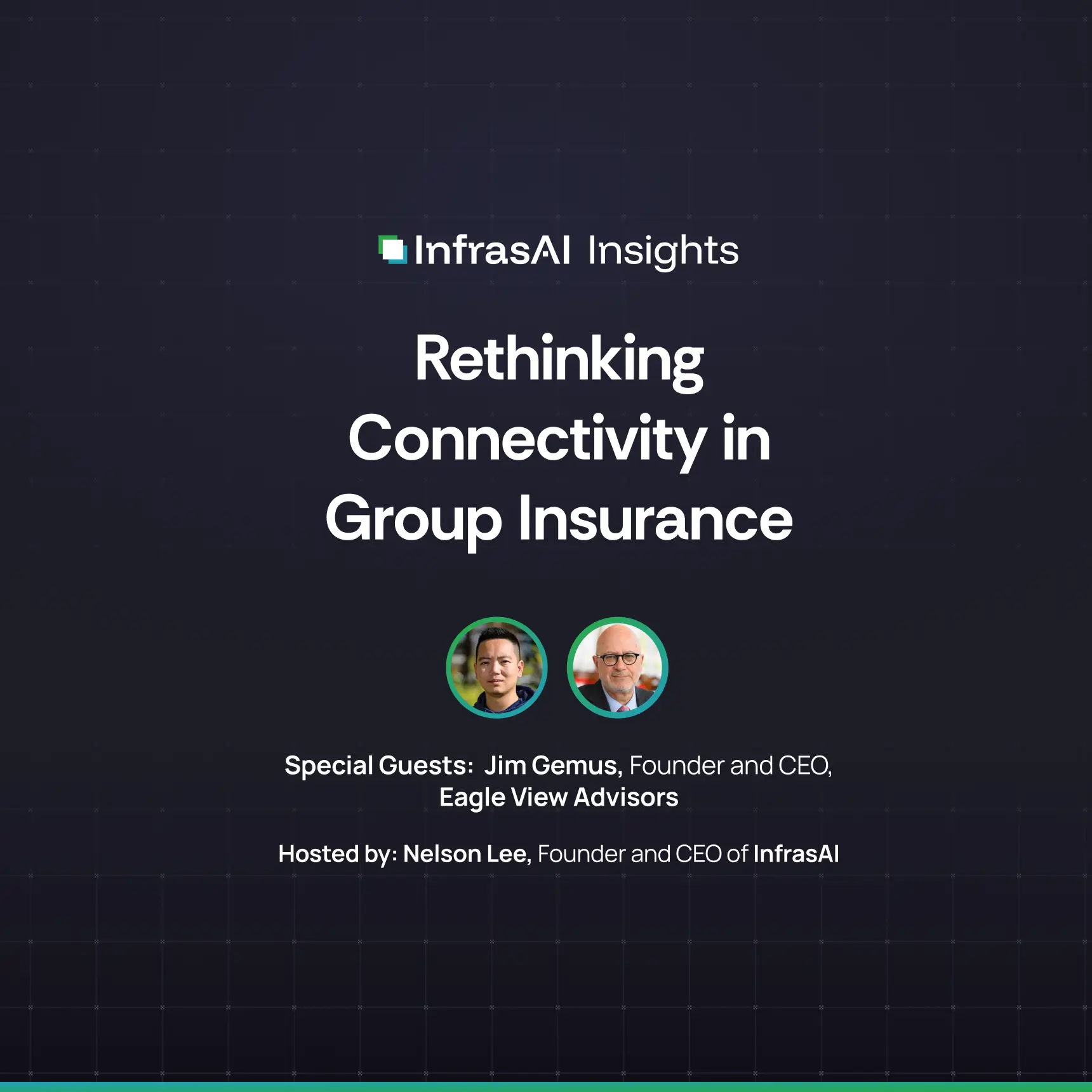 InfrasAI Insights

Rethinking Connectivity in Group Insurance

Special Guests: Jim Gemus, Founder and CEO, Eagle View Advisors

Hosted by: Nelson Lee, Founder and CEO of InfrasAI